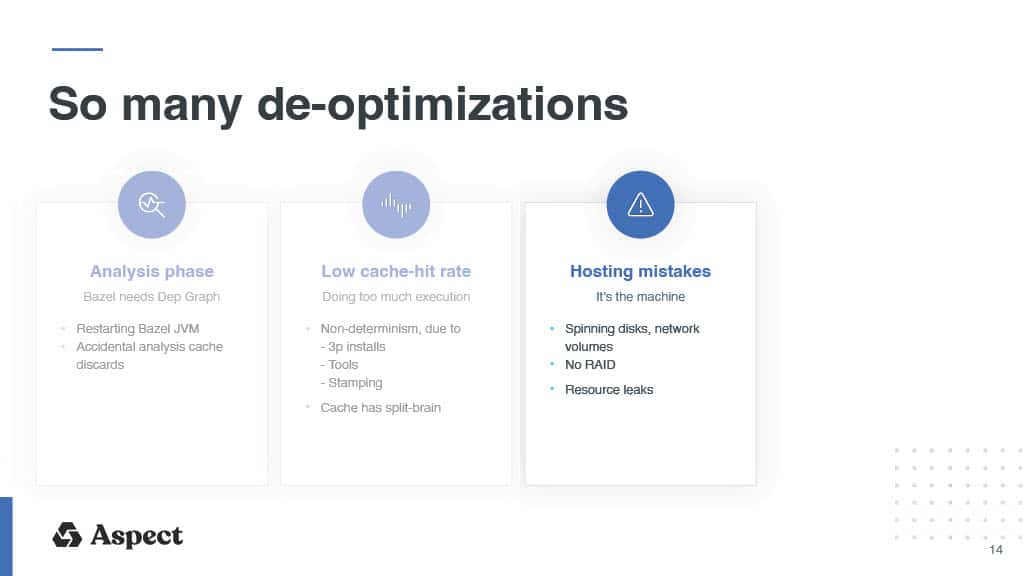 So many de-optimizations

Analysis phase

Bazel needs Dep Graph

- Restarting Bazel JVM
- Accidental analysis cache discards

Low cache-hit rate

Doing too much execution

- Non-determinism, due to
  - 3p installs
  - Tools
  - Stamping
- Cache has split-brain

Hosting mistakes

It's the machine

- Spinning disks, network volumes
- No RAID
- Resource leaks

Aspect

14